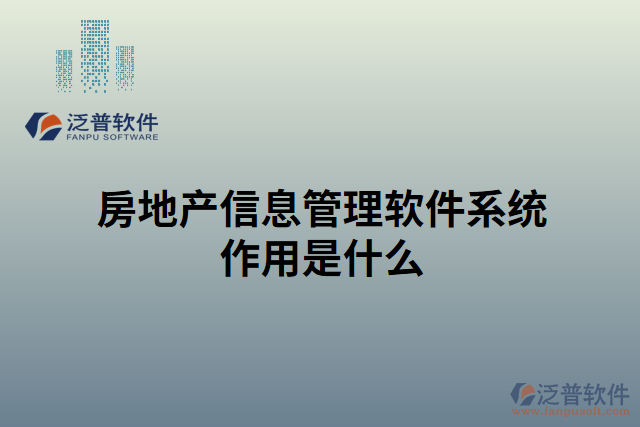 泛普软件
FANPU SOFTWARE

房地产信息管理软件系统作用是什么

泛普软件
www.fanpusoft.com